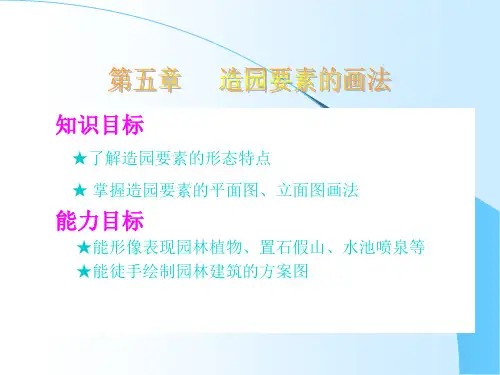 第五章　造园要素的画法

知识目标

★了解造园要素的形态特点

★ 掌握造园要素的平面图、立面图画法

能力目标

★能形像表现园林植物、置石假山、水池喷泉等

★能徒手绘制园林建筑的方案图